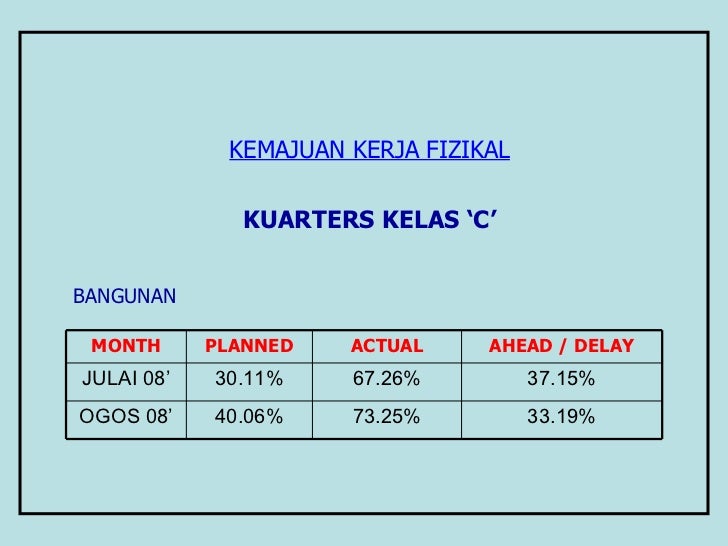 KEMAJUAN KERJA FIZIKAL

KUARTERS KELAS ‘C’

BANGUNAN

| MONTH | PLANNED | ACTUAL | AHEAD / DELAY |
|---|---|---|---|
| JULAI 08’ | 30.11% | 67.26% | 37.15% |
| OGOS 08’ | 40.06% | 73.25% | 33.19% |